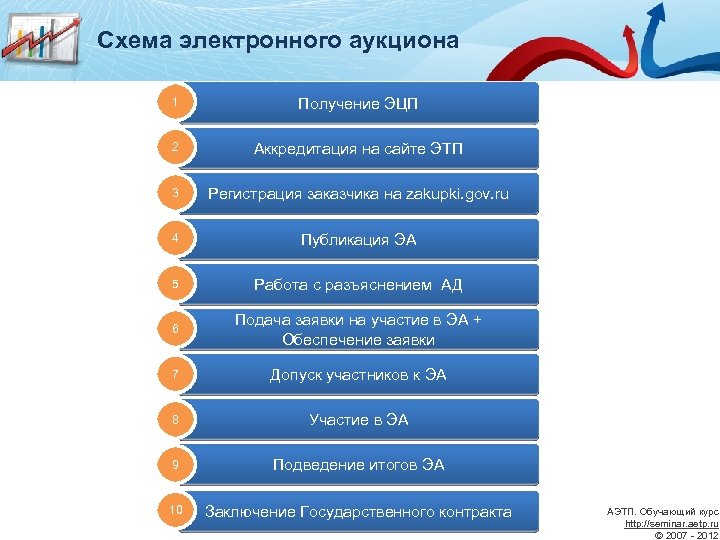 Схема электронного аукциона

1 Получение ЭЦП

2 Аккредитация на сайте ЭТП

3 Регистрация заказчика на zakupki.gov.ru

4 Публикация ЭА

5 Работа с разъяснением АД

6 Подача заявки на участие в ЭА + Обеспечение заявки

7 Допуск участников к ЭА

8 Участие в ЭА

9 Подведение итогов ЭА

10 Заключение Государственного контракта

АЭТП. Обучающий курс
http://seminar.aetp.ru
© 2007 - 2012